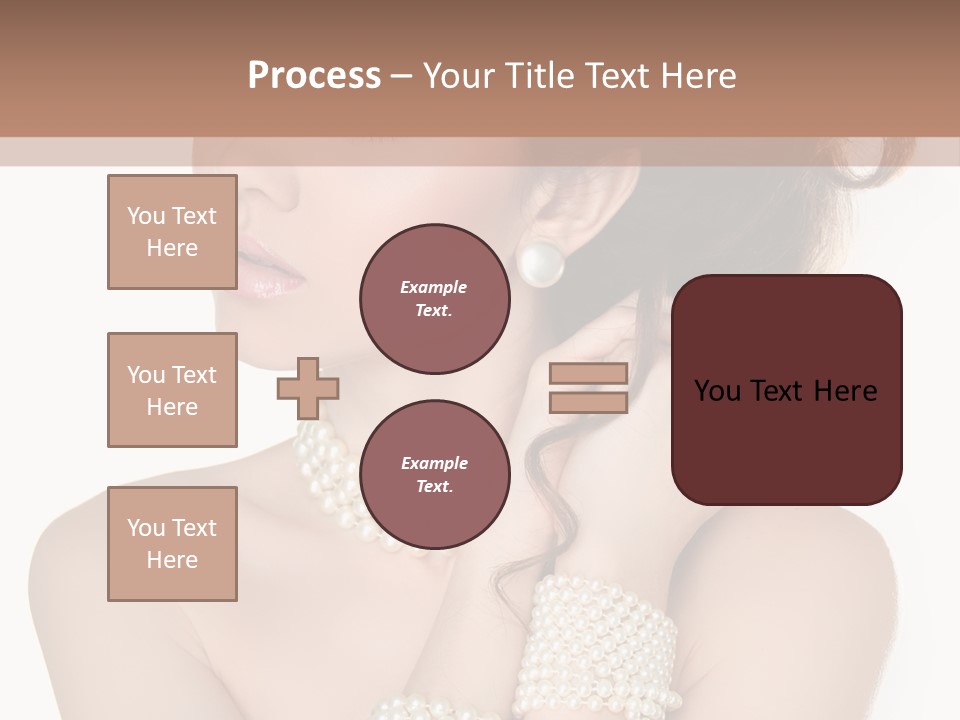 Process – Your Title Text Here

You Text Here

You Text Here

You Text Here

Example Text.

Example Text.

You Text Here